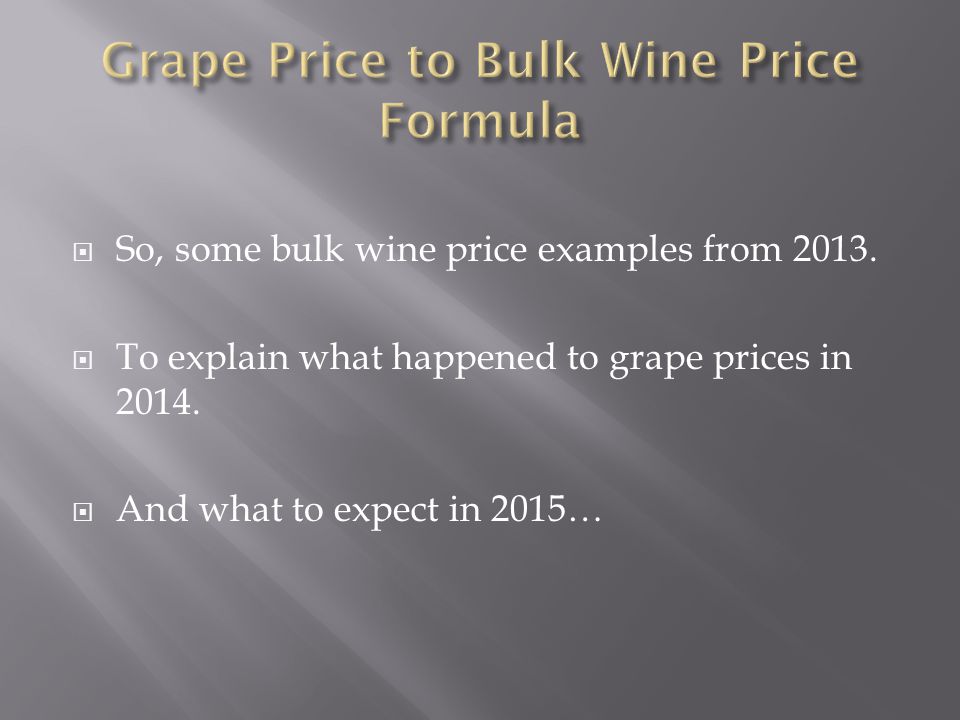 Grape Price to Bulk Wine Price Formula

So, some bulk wine price examples from 2013.

To explain what happened to grape prices in 2014.

And what to expect in 2015…